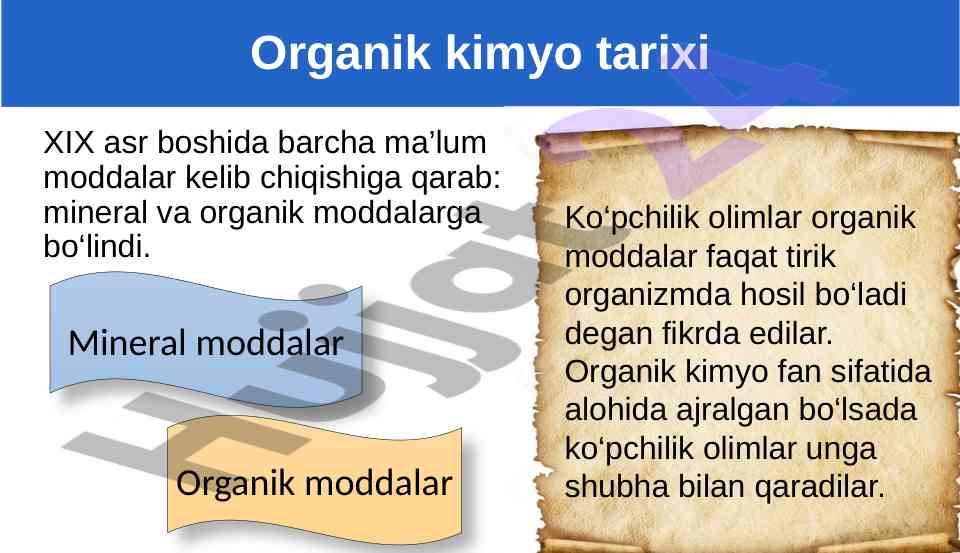 Organik kimyo tarixi

XIX asr boshida barcha ma’lum moddalar kelib chiqishiga qarab: mineral va organik moddalarga bo‘lindi.

Mineral moddalar

Organik moddalar

Ko‘pchilik olimlar organik moddalar faqat tirik organizmda hosil bo‘ladi degan fikrda edilar. Organik kimyo fan sifatida alohida ajralgan bo‘lsada ko‘pchilik olimlar unga shubha bilan qaradilar.

Hujjat24